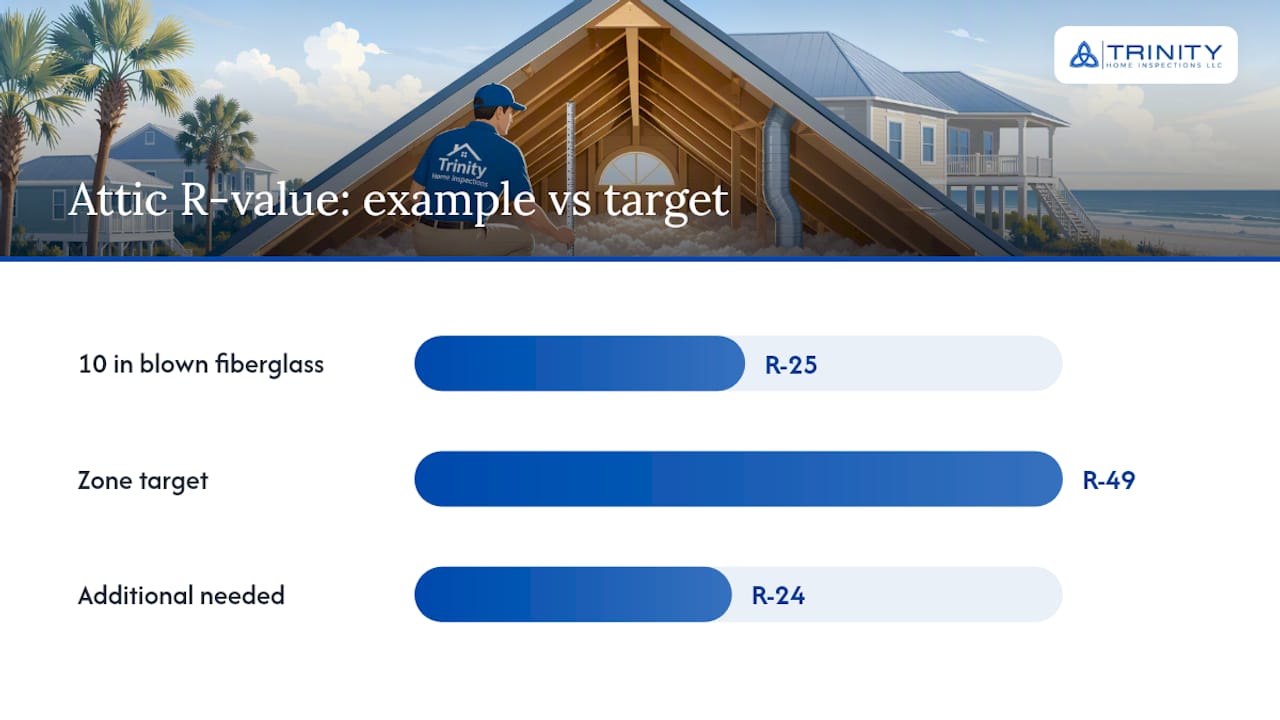 TRINITY
HOME INSPECTIONS LLC

Trinity
Home Inspections

Attic R-value: example vs target

10 in blown fiberglass
R-25

Zone target
R-49

Additional needed
R-24